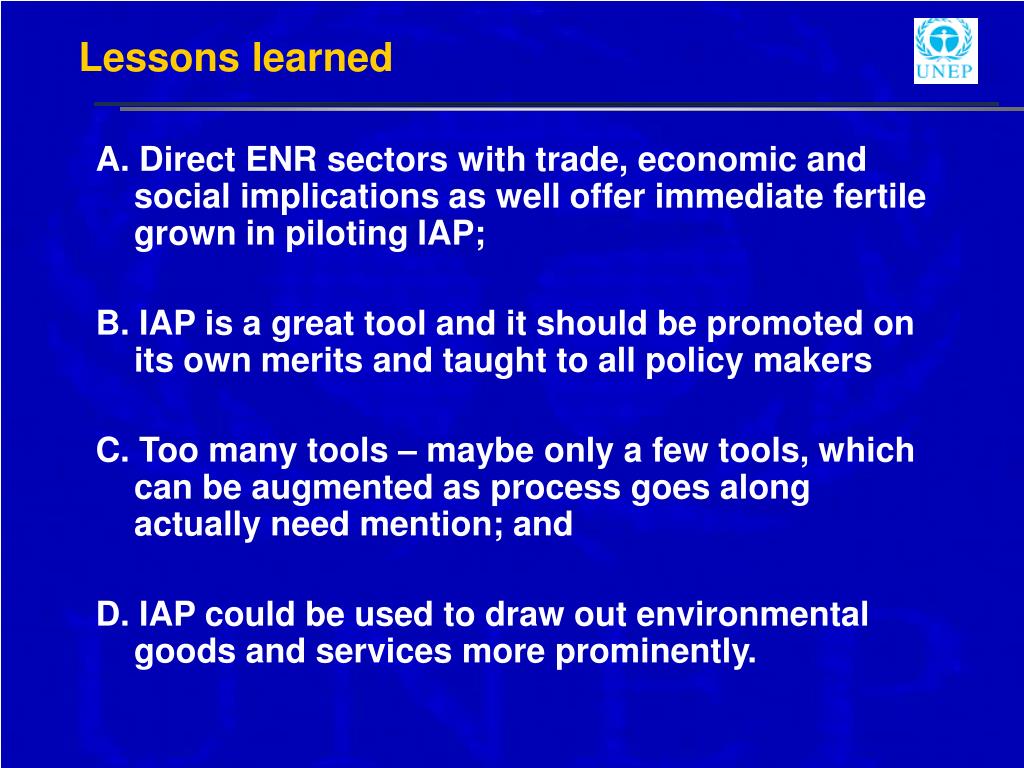 Lessons learned

UNEP

A. Direct ENR sectors with trade, economic and social implications as well offer immediate fertile grown in piloting IAP;

B. IAP is a great tool and it should be promoted on its own merits and taught to all policy makers

C. Too many tools – maybe only a few tools, which can be augmented as process goes along actually need mention; and

D. IAP could be used to draw out environmental goods and services more prominently.